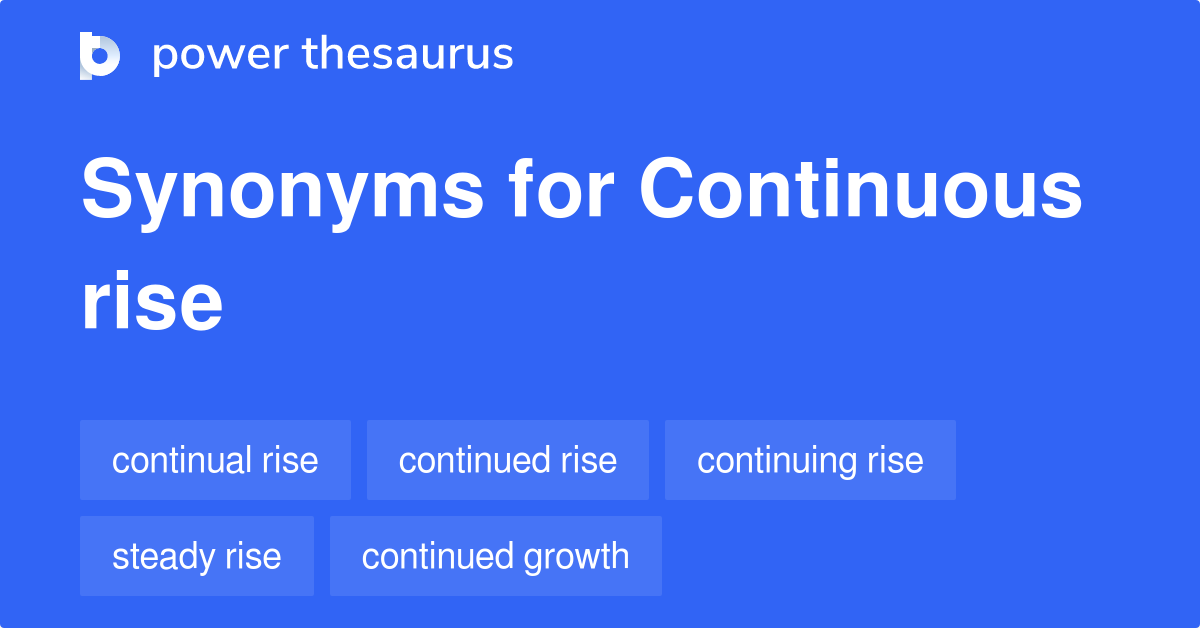 power thesaurus

Synonyms for Continuous rise

continual rise
continued rise
continuing rise
steady rise
continued growth